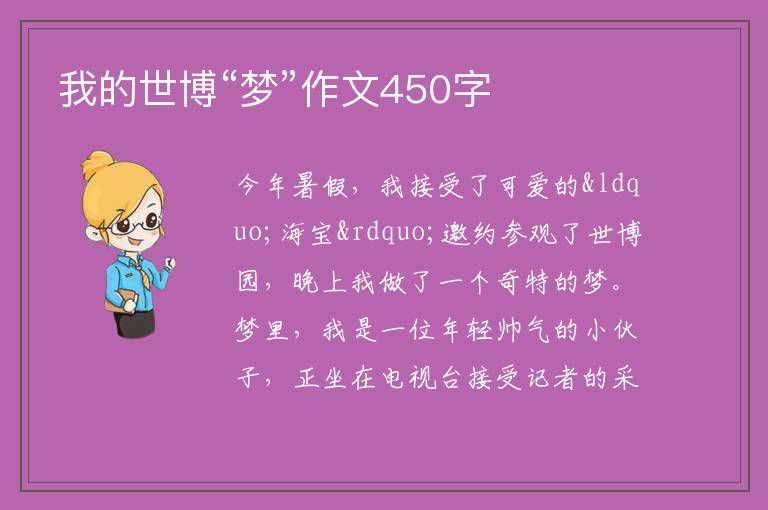 我的世博“梦”作文450字

今年暑假，我接受了可爱的&ldquo;海宝&rdquo;邀约参观了世博园，晚上我做了一个奇特的梦。梦里，我是一位年轻帅气的小伙子，正坐在电视台接受记者的采